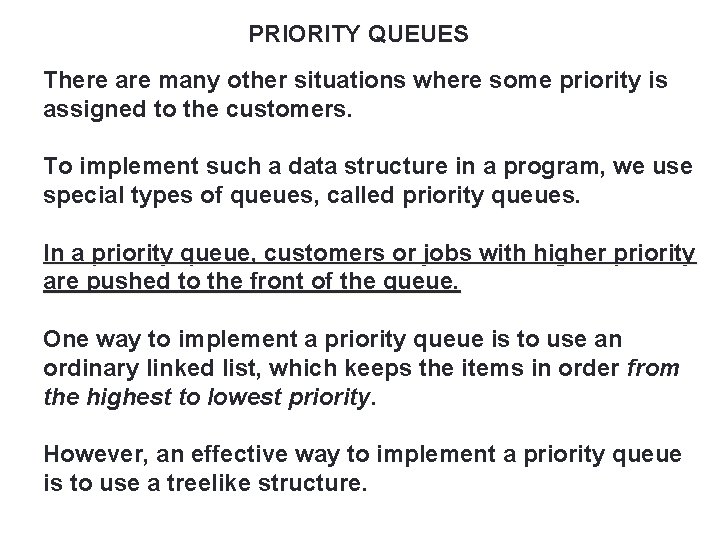 PRIORITY QUEUES

There are many other situations where some priority is assigned to the customers.

To implement such a data structure in a program, we use special types of queues, called priority queues.

In a priority queue, customers or jobs with higher priority are pushed to the front of the queue.

One way to implement a priority queue is to use an ordinary linked list, which keeps the items in order from the highest to lowest priority.

However, an effective way to implement a priority queue is to use a treelike structure.